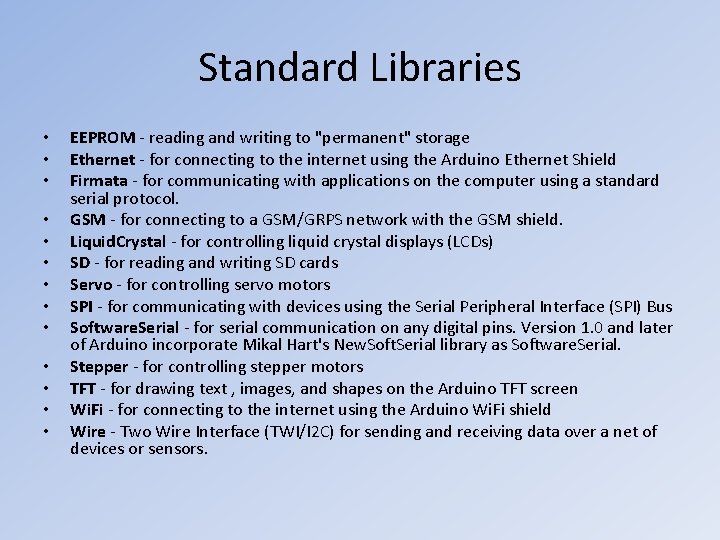 Standard Libraries

• EEPROM - reading and writing to "permanent" storage
• Ethernet - for connecting to the internet using the Arduino Ethernet Shield
• Firmata - for communicating with applications on the computer using a standard serial protocol.
• GSM - for connecting to a GSM/GRPS network with the GSM shield.
• LiquidCrystal - for controlling liquid crystal displays (LCDs)
• SD - for reading and writing SD cards
• Servo - for controlling servo motors
• SPI - for communicating with devices using the Serial Peripheral Interface (SPI) Bus
• SoftwareSerial - for serial communication on any digital pins. Version 1.0 and later of Arduino incorporate Mikal Hart's NewSoftSerial library as SoftwareSerial.
• Stepper - for controlling stepper motors
• TFT - for drawing text , images, and shapes on the Arduino TFT screen
• WiFi - for connecting to the internet using the Arduino WiFi shield
• Wire - Two Wire Interface (TWI/I2C) for sending and receiving data over a net of devices or sensors.